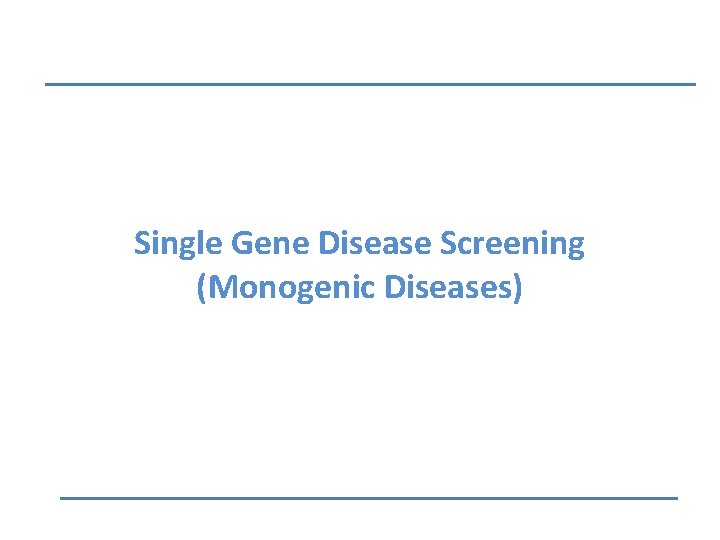 Single Gene Disease Screening
(Monogenic Diseases)